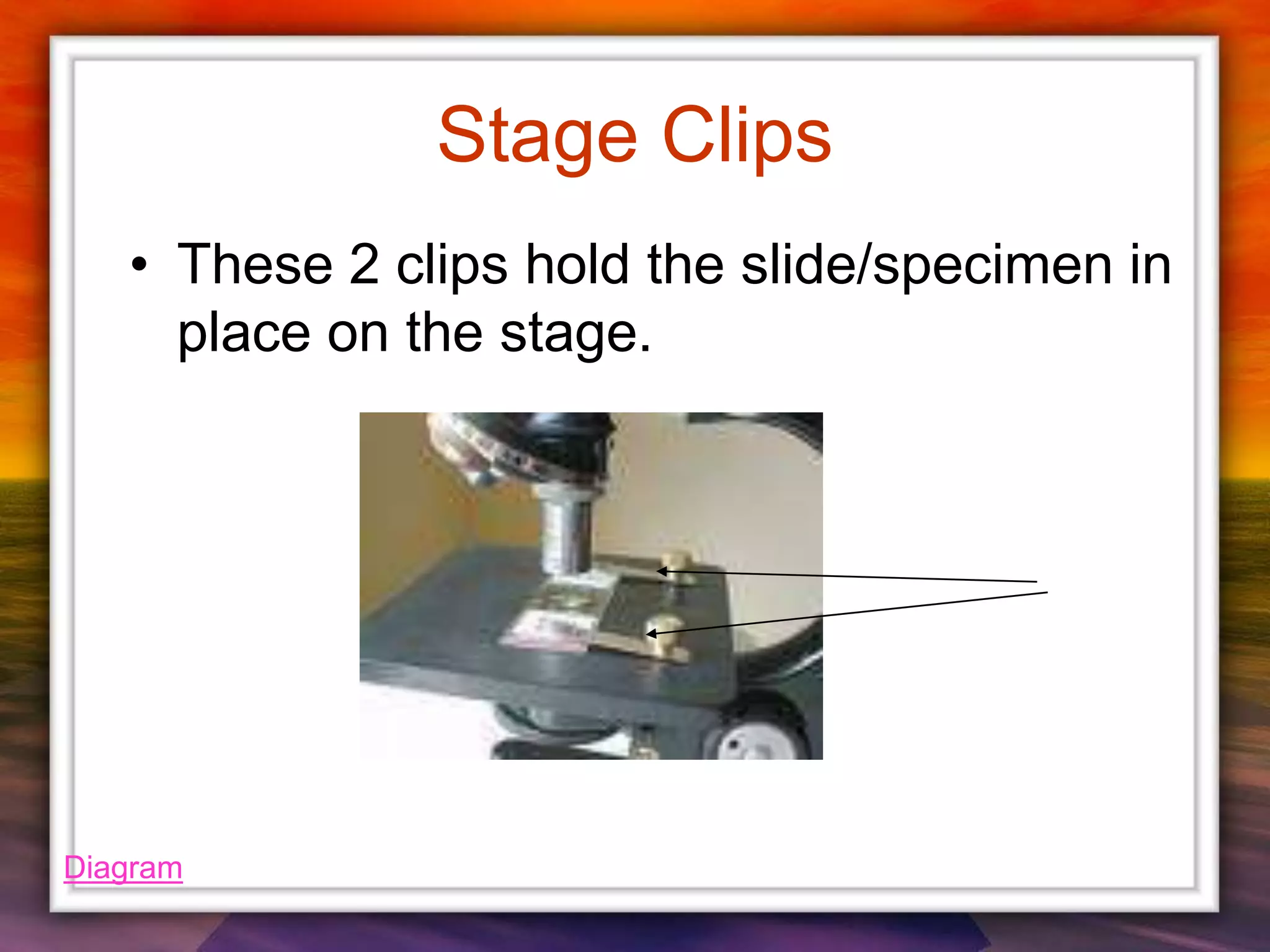 Stage Clips

• These 2 clips hold the slide/specimen in place on the stage.

Diagram